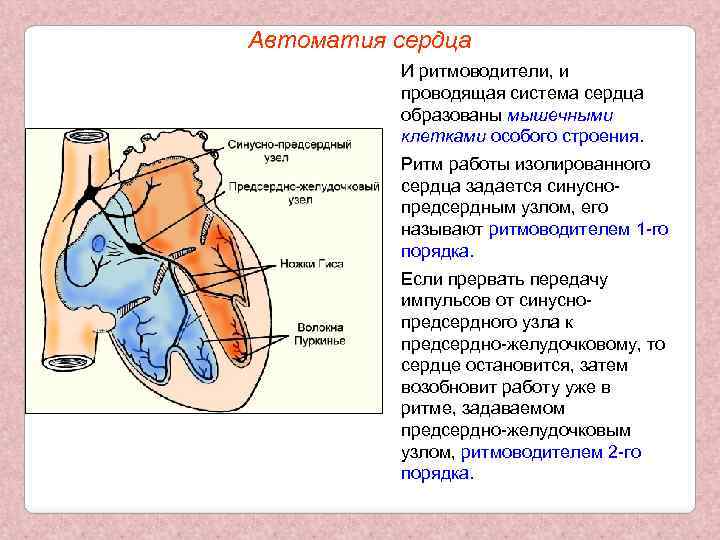 Автоматия сердца

Синусно-предсердный узел

Предсердно-желудочковый узел

Ножки Гиса

Волокна Пуркинье

И ритмоводители, и проводящая система сердца образованы мышечными клетками особого строения.

Ритм работы изолированного сердца задается синусно-предсердным узлом, его называют ритмоводителем 1-го порядка.

Если прервать передачу импульсов от синусно-предсердного узла к предсердно-желудочковому, то сердце остановится, затем возобновит работу уже в ритме, задаваемом предсердно-желудочковым узлом, ритмоводителем 2-го порядка.